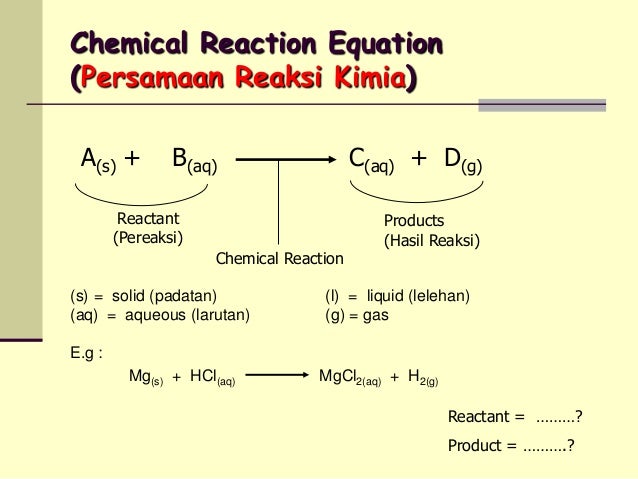 Chemical Reaction Equation
(Persamaan Reaksi Kimia)

$A_{(s)} + B_{(aq)} \longrightarrow C_{(aq)} + D_{(g)}$

Reactant
(Pereaksi)

Chemical Reaction

Products
(Hasil Reaksi)

(s) = solid (padatan)
(aq) = aqueous (larutan)

(l) = liquid (lelehan)
(g) = gas

E.g :

$Mg_{(s)} + HCl_{(aq)} \longrightarrow MgCl_{2(aq)} + H_{2(g)}$

Reactant = ………?

Product = ……….?